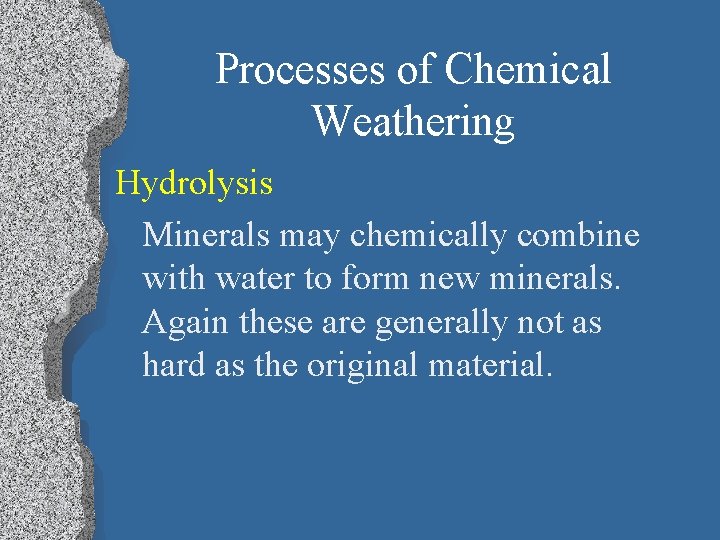 Processes of Chemical Weathering

Hydrolysis

Minerals may chemically combine with water to form new minerals. Again these are generally not as hard as the original material.